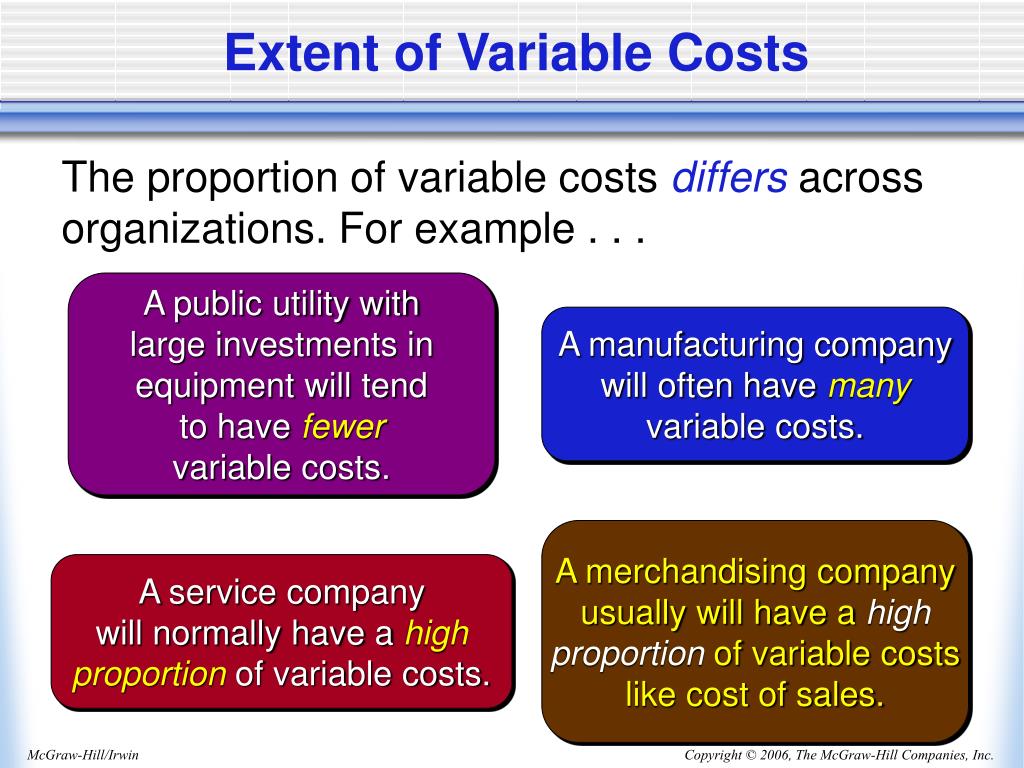 Extent of Variable Costs

The proportion of variable costs differs across organizations. For example . . .

A public utility with large investments in equipment will tend to have fewer variable costs.

A manufacturing company will often have many variable costs.

A service company will normally have a high proportion of variable costs.

A merchandising company usually will have a high proportion of variable costs like cost of sales.

McGraw-Hill/Irwin

Copyright © 2006, The McGraw-Hill Companies, Inc.